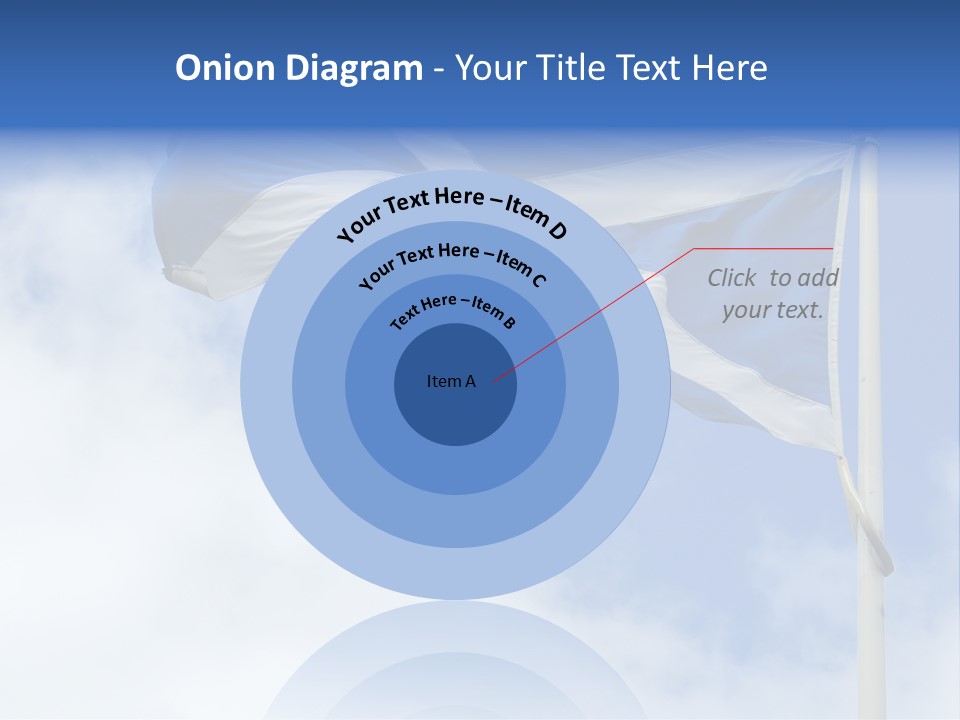 Onion Diagram - Your Title Text Here

Your Text Here – Item D

Your Text Here – Item C

Text Here – Item B

Item A

Click to add your text.